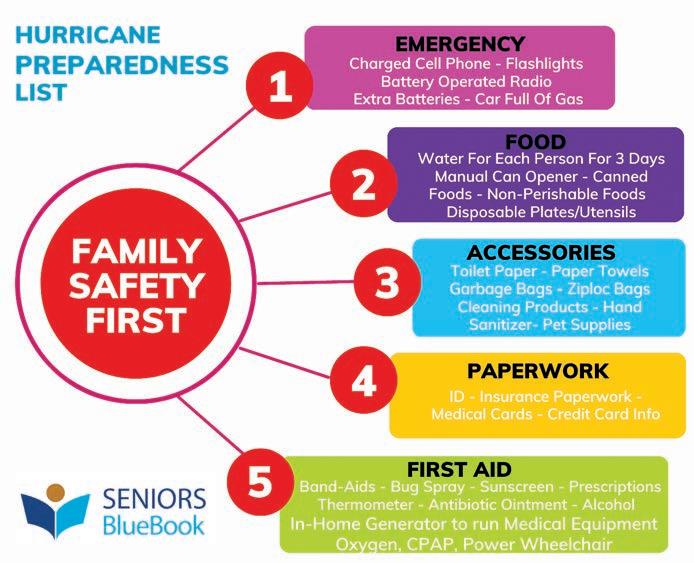 HURRICANE PREPAREDNESS LIST

FAMILY SAFETY FIRST

1
EMERGENCY
Charged Cell Phone - Flashlights
Battery Operated Radio
Extra Batteries - Car Full Of Gas

2
FOOD
Water For Each Person For 3 Days
Manual Can Opener - Canned Foods - Non-Perishable Foods
Disposable Plates/Utensils

3
ACCESSORIES
Toilet Paper - Paper Towels
Garbage Bags - Ziploc Bags
Cleaning Products - Hand Sanitizer- Pet Supplies

4
PAPERWORK
ID - Insurance Paperwork - Medical Cards - Credit Card Info

5
FIRST AID
Band-Aids - Bug Spray - Sunscreen - Prescriptions
Thermometer - Antibiotic Ointment - Alcohol
In-Home Generator to run Medical Equipment
Oxygen, CPAP, Power Wheelchair

SENIORS BlueBook